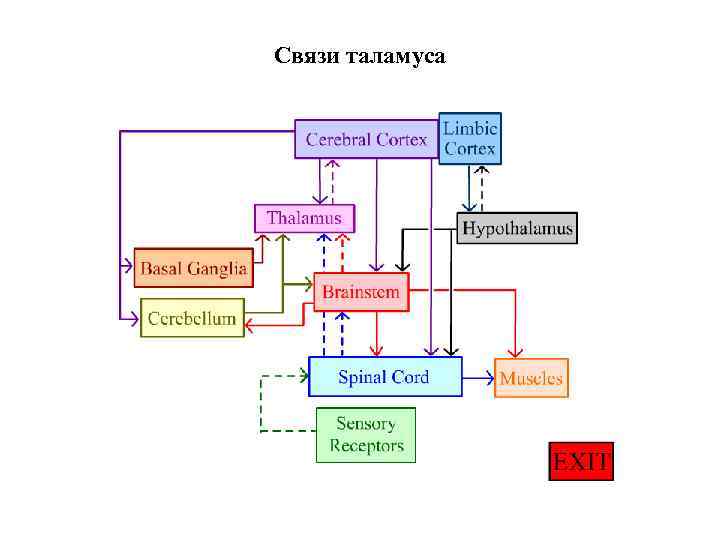 Связи таламуса

Cerebral Cortex

Limbic Cortex

Thalamus

Hypothalamus

Basal Ganglia

Brainstem

Cerebellum

Spinal Cord

Muscles

Sensory Receptors

EXIT